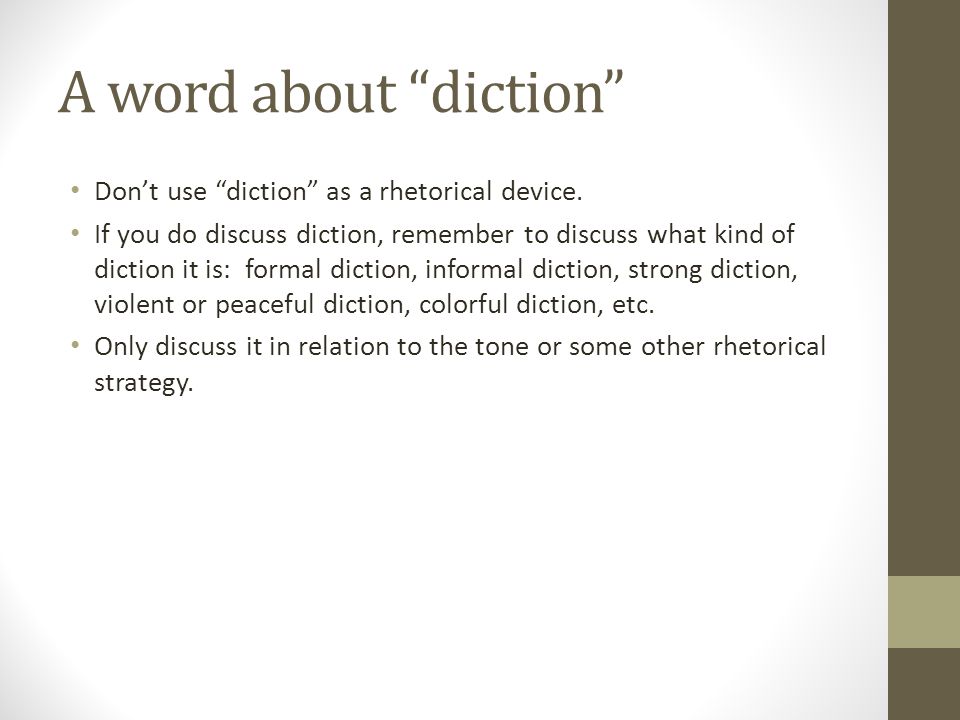 A word about “diction”

• Don’t use “diction” as a rhetorical device.
• If you do discuss diction, remember to discuss what kind of diction it is: formal diction, informal diction, strong diction, violent or peaceful diction, colorful diction, etc.
• Only discuss it in relation to the tone or some other rhetorical strategy.